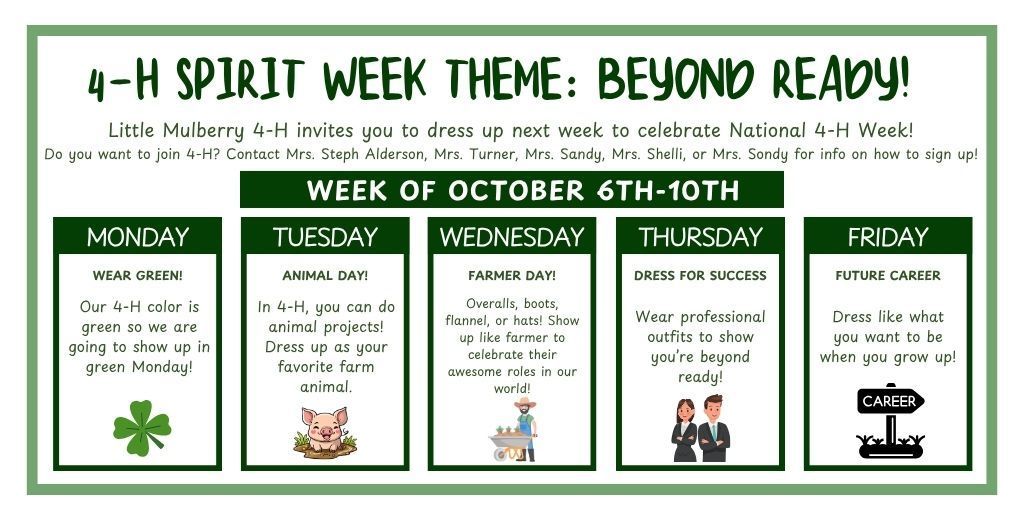 4-H SPIRIT WEEK THEME: BEYOND READY!

Little Mulberry 4-H invites you to dress up next week to celebrate National 4-H Week!
Do you want to join 4-H? Contact Mrs. Steph Alderson, Mrs. Turner, Mrs. Sandy, Mrs. Shelli, or Mrs. Sondy for info on how to sign up!

WEEK OF OCTOBER 6TH-10TH

MONDAY
WEAR GREEN!
Our 4-H color is green so we are going to show up in green Monday!

TUESDAY
ANIMAL DAY!
In 4-H, you can do animal projects! Dress up as your favorite farm animal.

WEDNESDAY
FARMER DAY!
Overalls, boots, flannel, or hats! Show up like farmer to celebrate their awesome roles in our world!

THURSDAY
DRESS FOR SUCCESS
Wear professional outfits to show you're beyond ready!

FRIDAY
FUTURE CAREER
Dress like what you want to be when you grow up!
CAREER